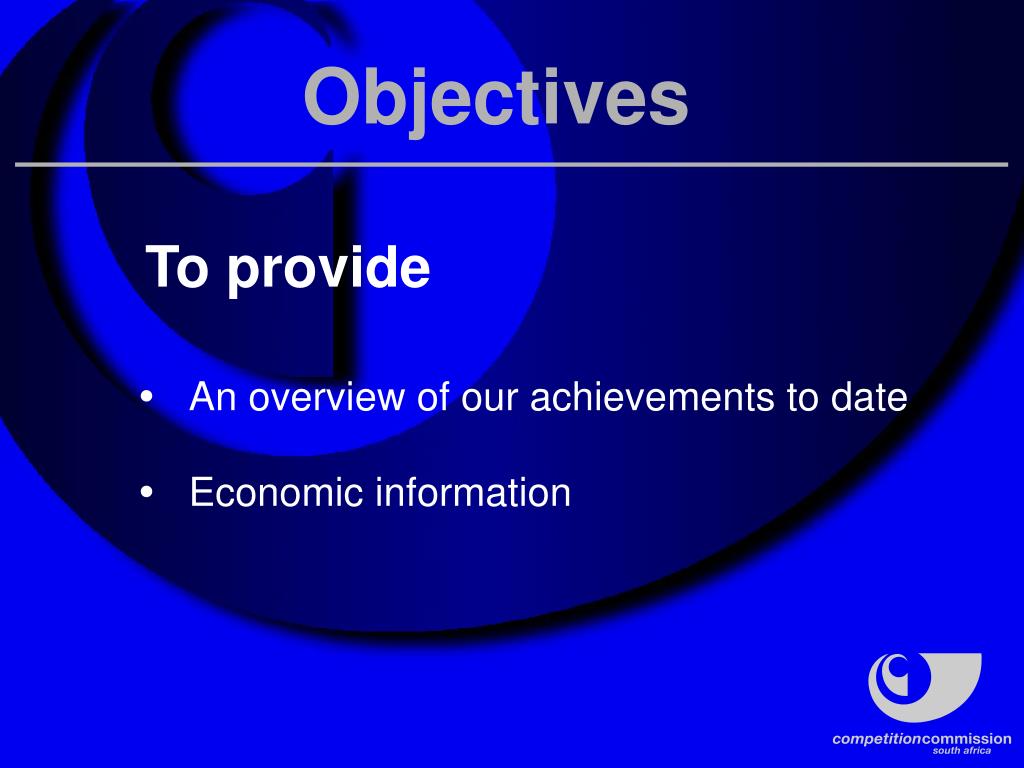 Objectives

To provide

• An overview of our achievements to date

• Economic information

competitioncommission
south africa